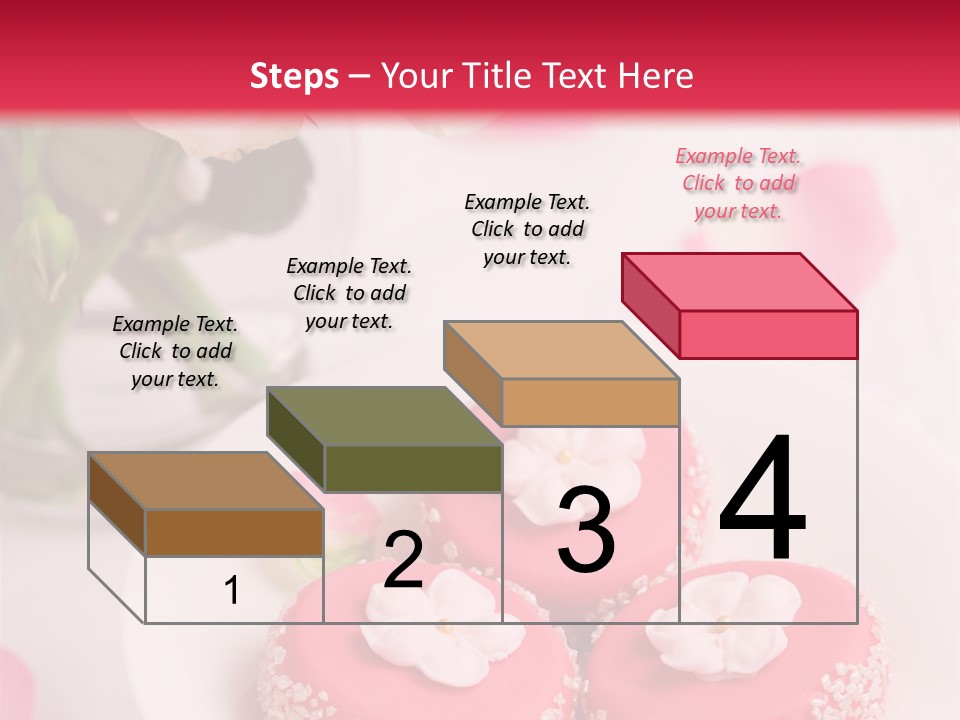 Steps – Your Title Text Here

Example Text. Click to add your text.

Example Text. Click to add your text.

Example Text. Click to add your text.

Example Text. Click to add your text.

1

2

3

4